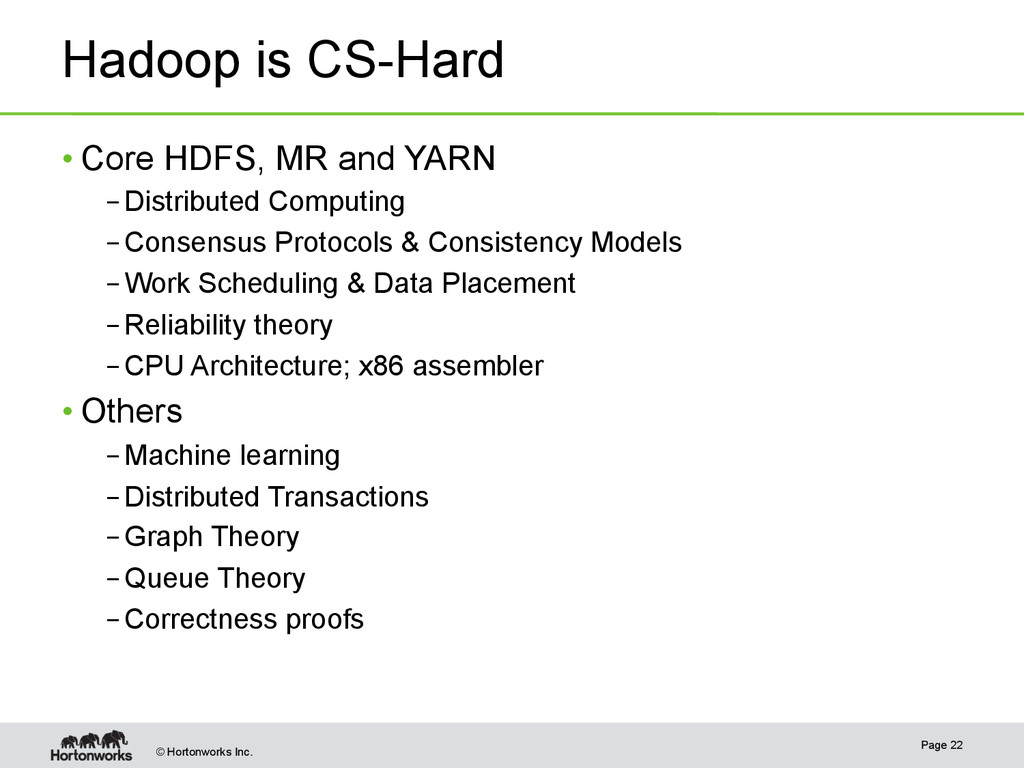 Hadoop is CS-Hard

• Core HDFS, MR and YARN
  – Distributed Computing
  – Consensus Protocols & Consistency Models
  – Work Scheduling & Data Placement
  – Reliability theory
  – CPU Architecture; x86 assembler
• Others
  – Machine learning
  – Distributed Transactions
  – Graph Theory
  – Queue Theory
  – Correctness proofs

Hortonworks © Hortonworks Inc.

Page 22